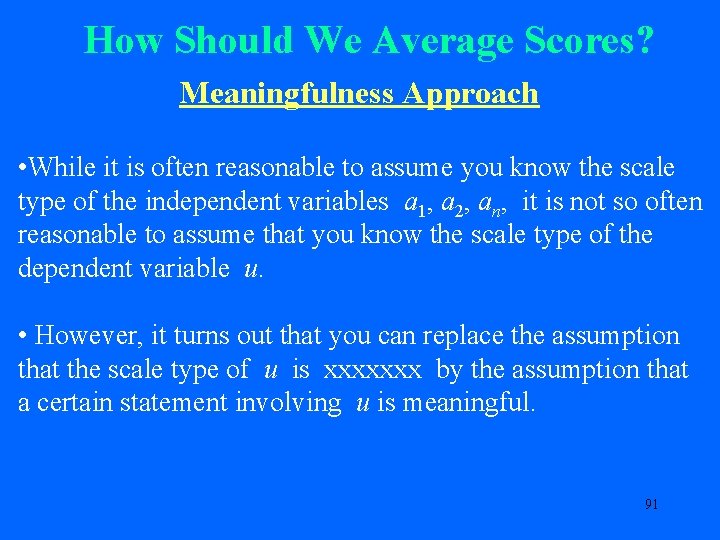 How Should We Average Scores?

Meaningfulness Approach

•While it is often reasonable to assume you know the scale type of the independent variables $a_1$, $a_2$, $a_n$, it is not so often reasonable to assume that you know the scale type of the dependent variable $u$.

• However, it turns out that you can replace the assumption that the scale type of $u$ is xxxxxxx by the assumption that a certain statement involving $u$ is meaningful.

91